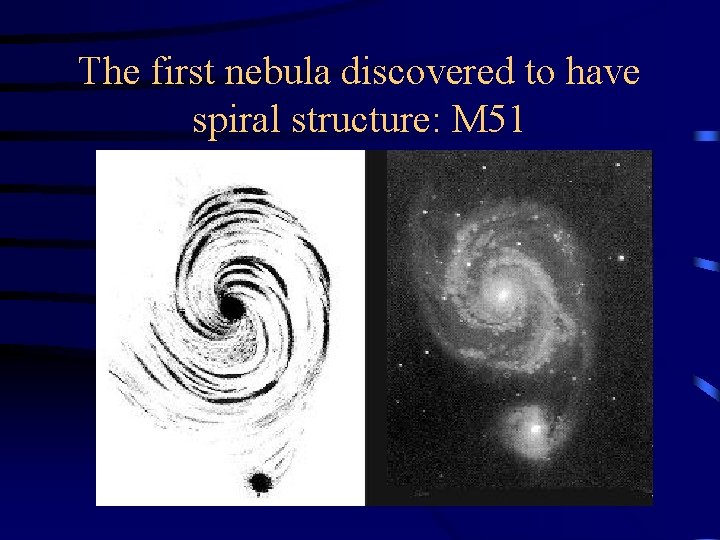 The first nebula discovered to have spiral structure: M51